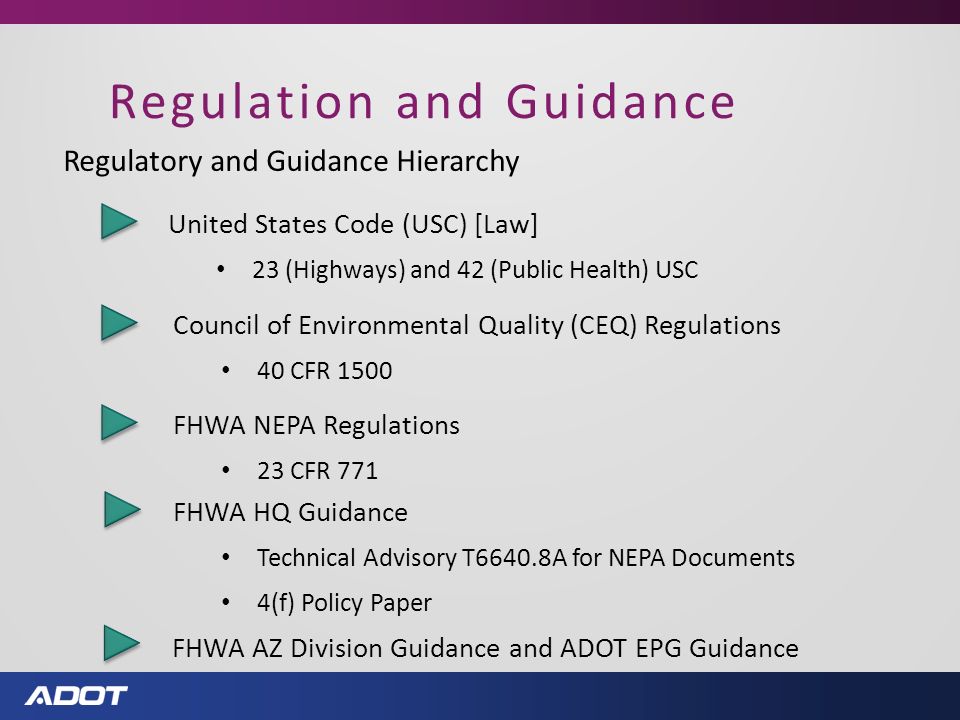 Regulation and Guidance

Regulatory and Guidance Hierarchy

United States Code (USC) [Law]

• 23 (Highways) and 42 (Public Health) USC

Council of Environmental Quality (CEQ) Regulations

• 40 CFR 1500

FHWA NEPA Regulations

• 23 CFR 771

FHWA HQ Guidance

• Technical Advisory T6640.8A for NEPA Documents

• 4(f) Policy Paper

FHWA AZ Division Guidance and ADOT EPG Guidance

ADOT